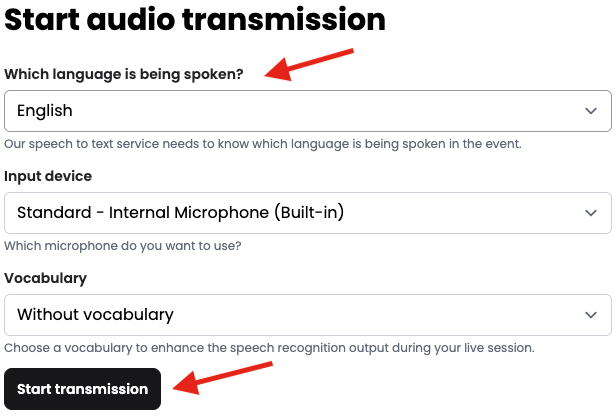 Start audio transmission

Which language is being spoken?

English

Our speech to text service needs to know which language is being spoken in the event.

Input device

Standard - Internal Microphone (Built-in)

Which microphone do you want to use?

Vocabulary

Without vocabulary

Choose a vocabulary to enhance the speech recognition output during your live session.

Start transmission